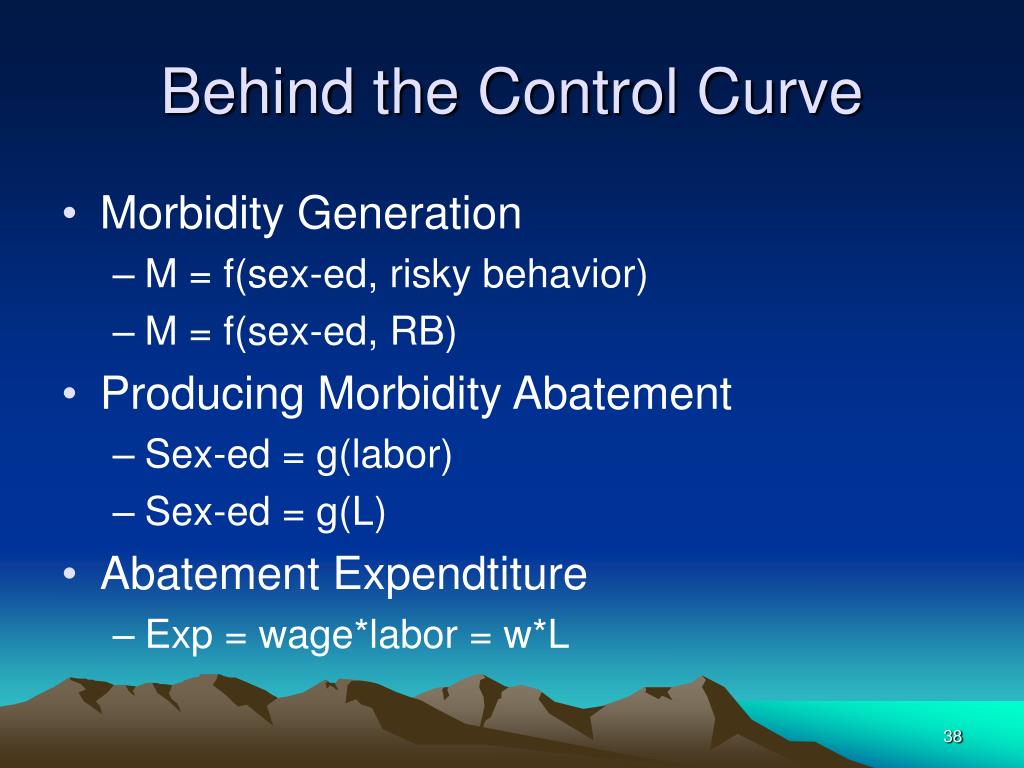 Behind the Control Curve

• Morbidity Generation
– M = f(sex-ed, risky behavior)
– M = f(sex-ed, RB)
• Producing Morbidity Abatement
– Sex-ed = g(labor)
– Sex-ed = g(L)
• Abatement Expendtiture
– Exp = wage*labor = w*L

38